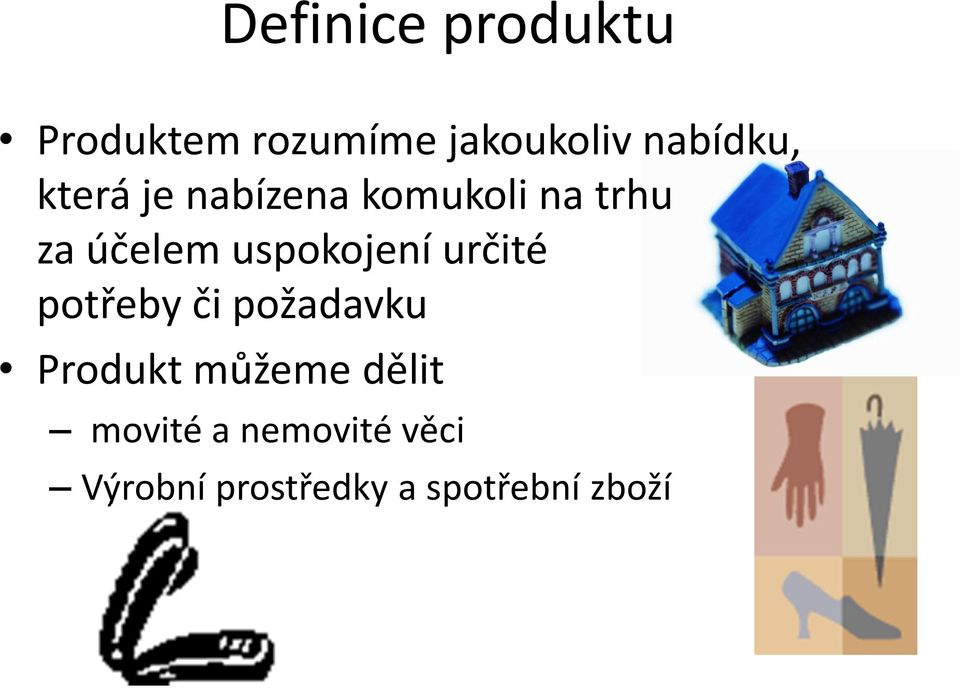 Definice produktu

• Produktem rozumíme jakoukoliv nabídku, která je nabízena komukoli na trhu za účelem uspokojení určité potřeby či požadavku

• Produkt můžeme dělit

– movité a nemovité věci

– Výrobní prostředky a spotřební zboží